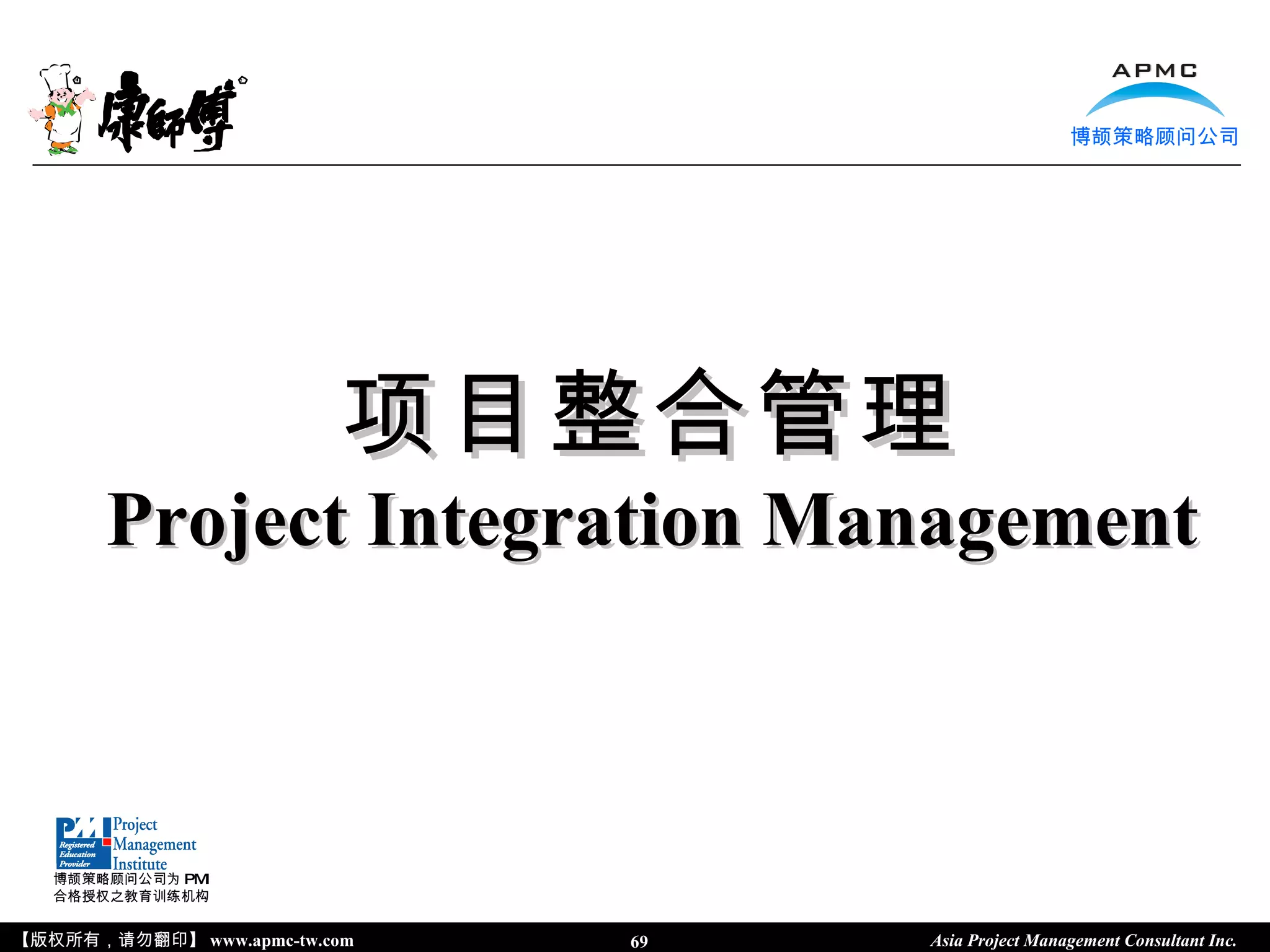 康師傅

APMC
博颉策略顾问公司

项目整合管理
Project Integration Management

PMI Registered Education Provider
Project Management Institute
博颉策略顾问公司为 PMI 合格授权之教育训练机构

【版权所有，请勿翻印】 www.apmc-tw.com 69 Asia Project Management Consultant Inc.